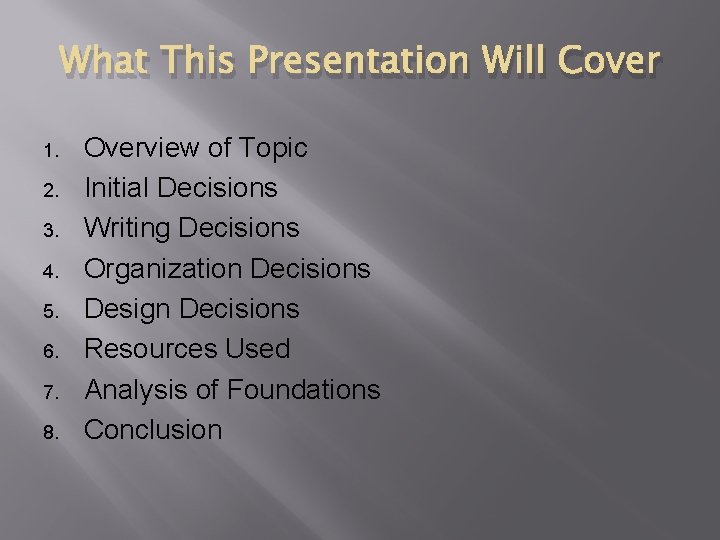 What This Presentation Will Cover

1. Overview of Topic
2. Initial Decisions
3. Writing Decisions
4. Organization Decisions
5. Design Decisions
6. Resources Used
7. Analysis of Foundations
8. Conclusion